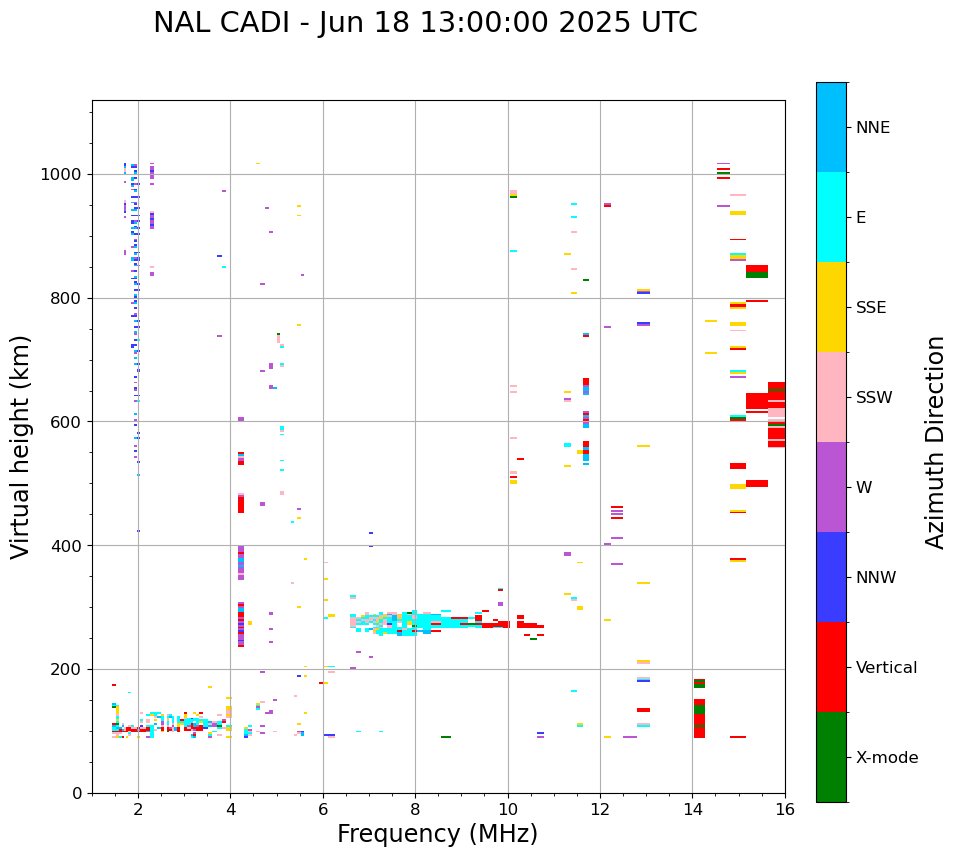 NAL CADI - Jun 18 13:00:00 2025 UTC

Virtual height (km)

1000
800
600
400
200
0

2
4
6
8
10
12
14
16

Frequency (MHz)

NNE
E
SSE
SSW
W
NNW
Vertical
X-mode

Azimuth Direction